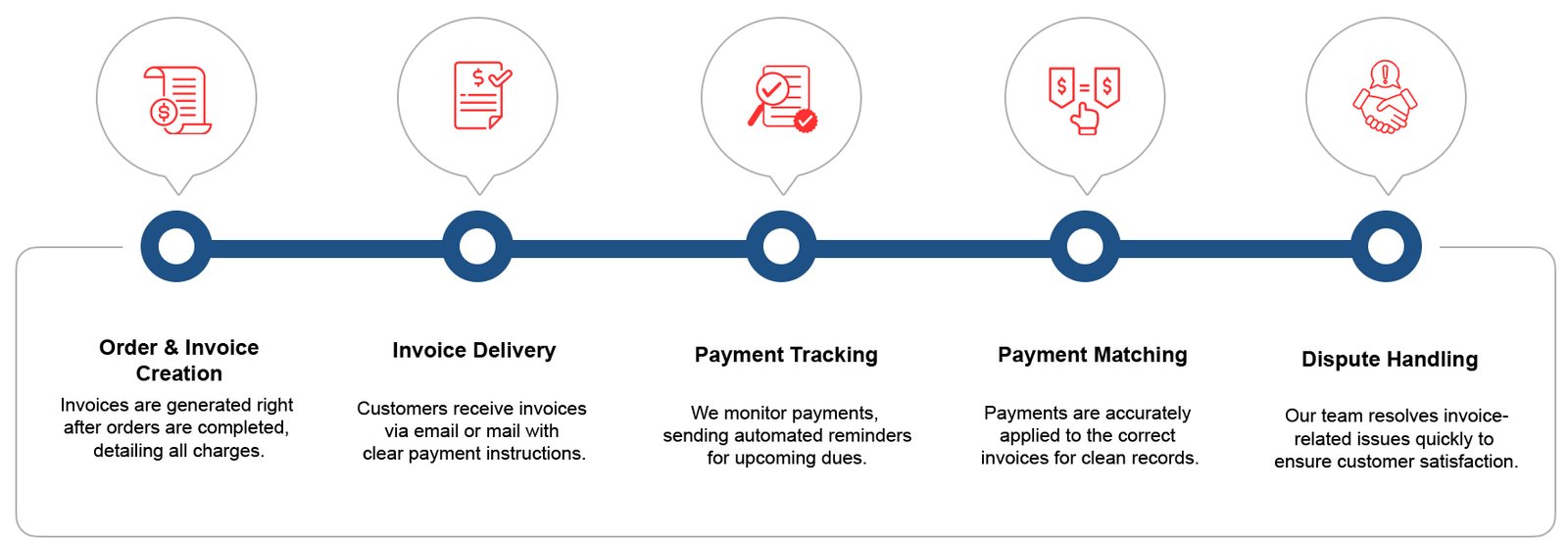 Order & Invoice Creation
Invoices are generated right after orders are completed, detailing all charges.

Invoice Delivery
Customers receive invoices via email or mail with clear payment instructions.

Payment Tracking
We monitor payments, sending automated reminders for upcoming dues.

Payment Matching
Payments are accurately applied to the correct invoices for clean records.

Dispute Handling
Our team resolves invoice-related issues quickly to ensure customer satisfaction.